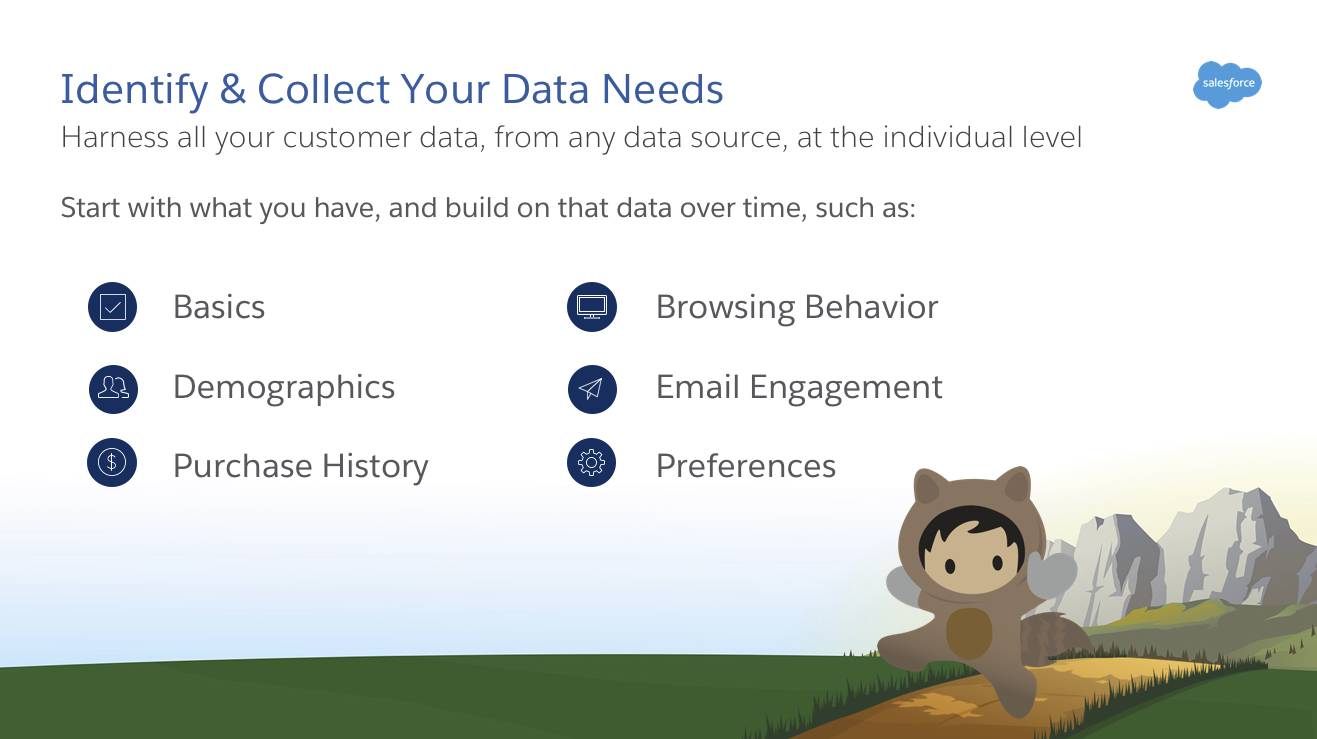 Identify & Collect Your Data Needs

salesforce

Harness all your customer data, from any data source, at the individual level

Start with what you have, and build on that data over time, such as:

Basics

Demographics

Purchase History

Browsing Behavior

Email Engagement

Preferences